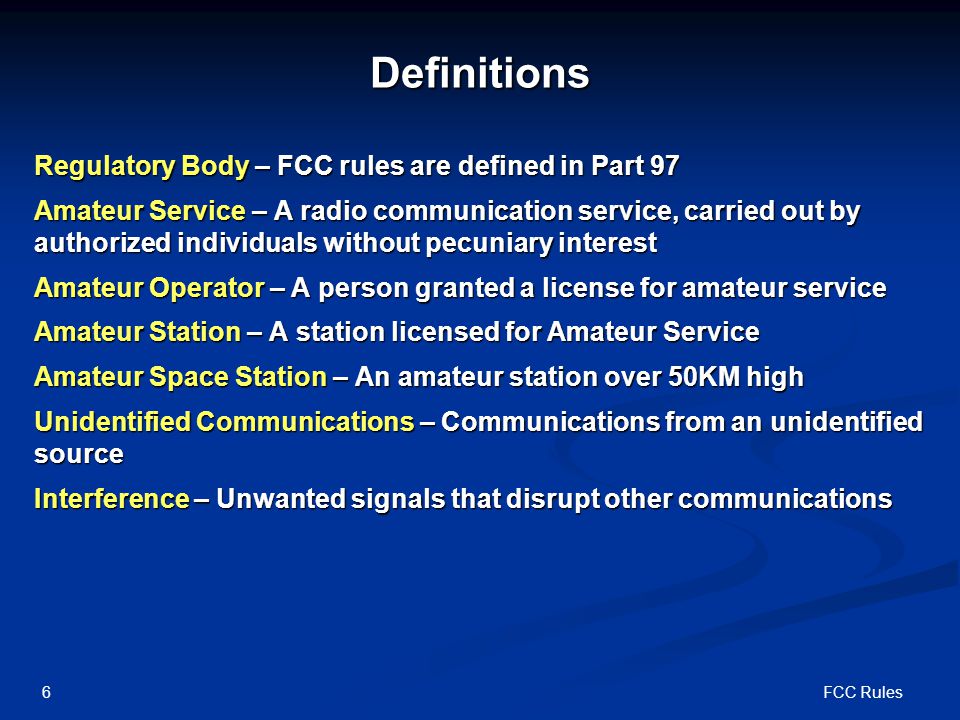 Definitions

Regulatory Body – FCC rules are defined in Part 97

Amateur Service – A radio communication service, carried out by authorized individuals without pecuniary interest

Amateur Operator – A person granted a license for amateur service

Amateur Station – A station licensed for Amateur Service

Amateur Space Station – An amateur station over 50KM high

Unidentified Communications – Communications from an unidentified source

Interference – Unwanted signals that disrupt other communications

6

FCC Rules